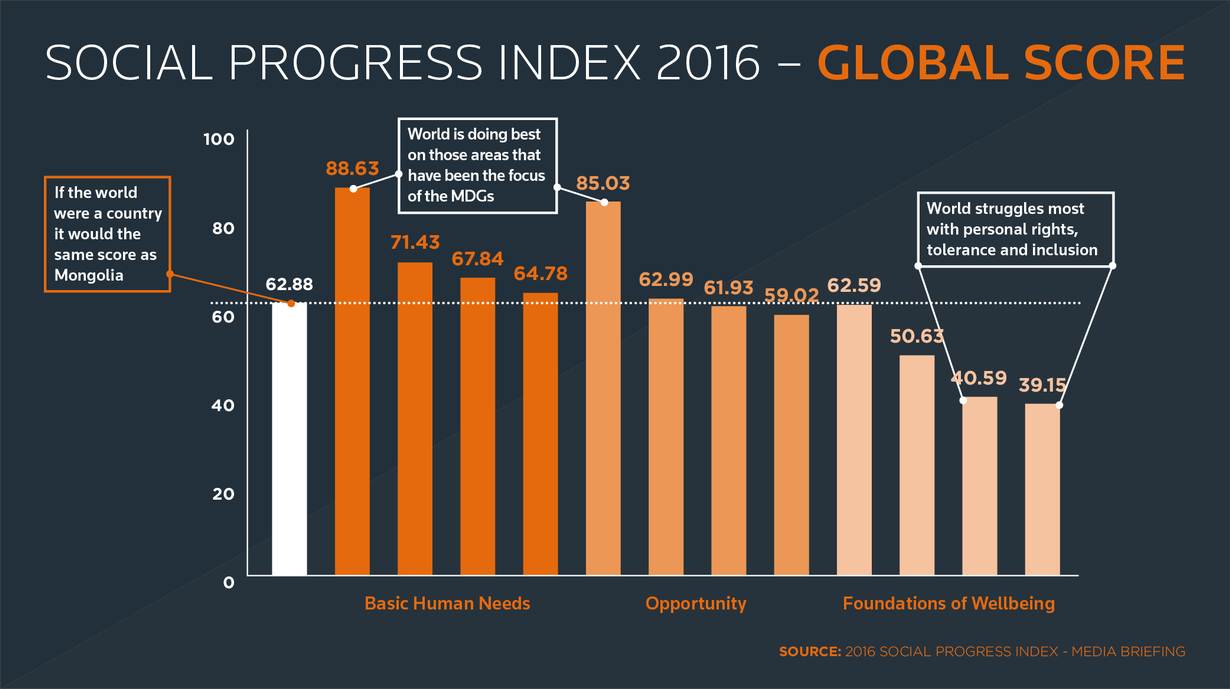 SOCIAL PROGRESS INDEX 2016 – GLOBAL SCORE

100
80
60
40
20
0

If the world were a country it would the same score as Mongolia

World is doing best on those areas that have been the focus of the MDGs

World struggles most with personal rights, tolerance and inclusion

62.88
88.63
71.43
67.84
64.78
85.03
62.99
61.93
59.02
62.59
50.63
40.59
39.15

Basic Human Needs
Opportunity
Foundations of Wellbeing

SOURCE: 2016 SOCIAL PROGRESS INDEX - MEDIA BRIEFING